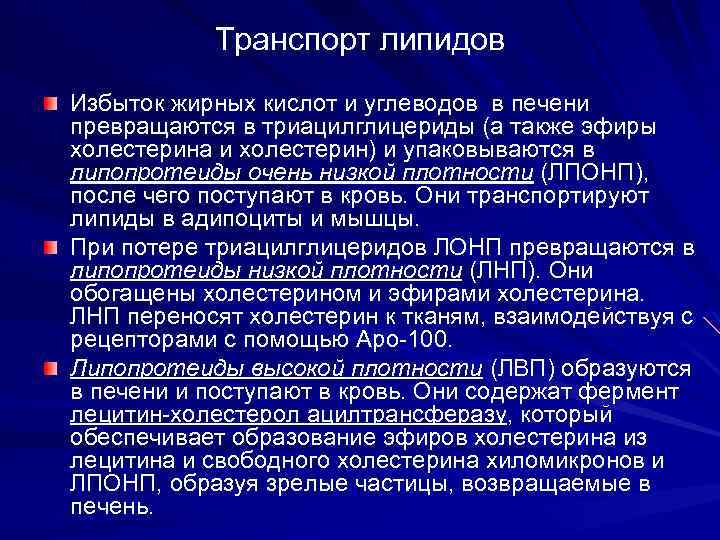 Транспорт липидов

Избыток жирных кислот и углеводов в печени превращаются в триацилглицериды (а также эфиры холестерина и холестерин) и упаковываются в липопротеиды очень низкой плотности (ЛПОНП), после чего поступают в кровь. Они транспортируют липиды в адипоциты и мышцы.

При потере триацилглицеридов ЛОНП превращаются в липопротеиды низкой плотности (ЛНП). Они обогащены холестерином и эфирами холестерина. ЛНП переносят холестерин к тканям, взаимодействуя с рецепторами с помощью Аро-100.

Липопротеиды высокой плотности (ЛВП) образуются в печени и поступают в кровь. Они содержат фермент лецитин-холестерол ацилтрансферазу, который обеспечивает образование эфиров холестерина из лецитина и свободного холестерина хиломикронов и ЛПОНП, образуя зрелые частицы, возвращаемые в печень.